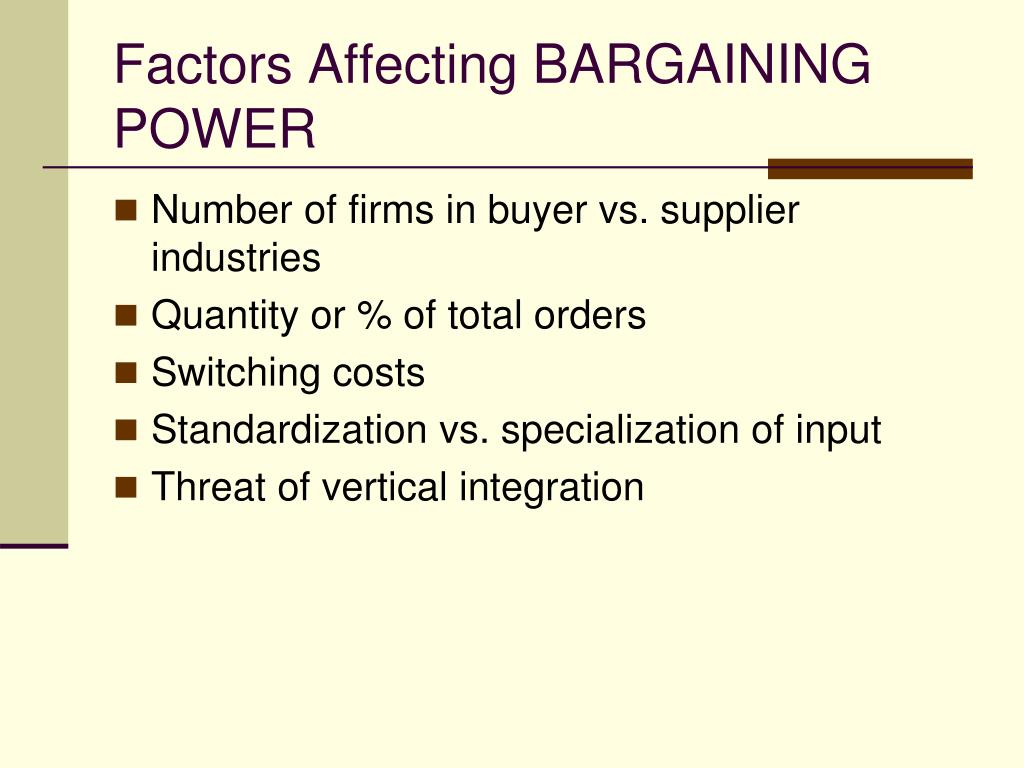 Factors Affecting BARGAINING POWER

- Number of firms in buyer vs. supplier industries
- Quantity or % of total orders
- Switching costs
- Standardization vs. specialization of input
- Threat of vertical integration